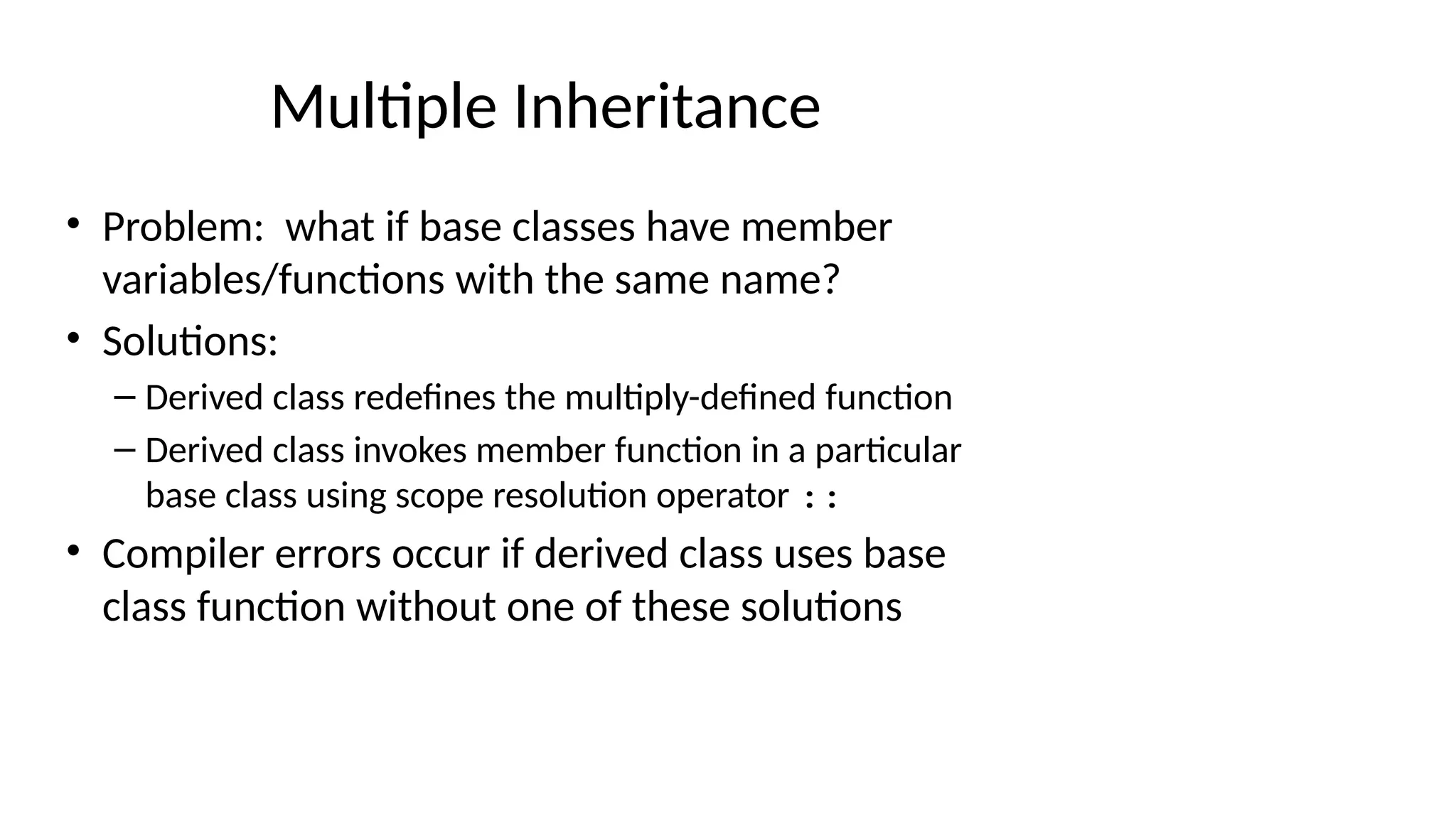 Multiple Inheritance

• Problem: what if base classes have member variables/functions with the same name?

• Solutions:

– Derived class redefines the multiply-defined function

– Derived class invokes member function in a particular base class using scope resolution operator ::

• Compiler errors occur if derived class uses base class function without one of these solutions